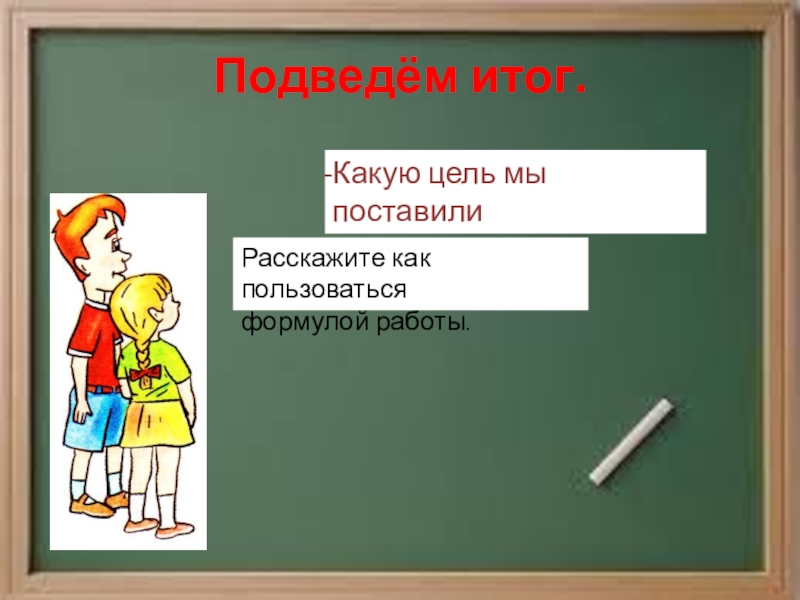 Подведём итог.

-Какую цель мы поставили

Расскажите как пользоваться формулой работы.